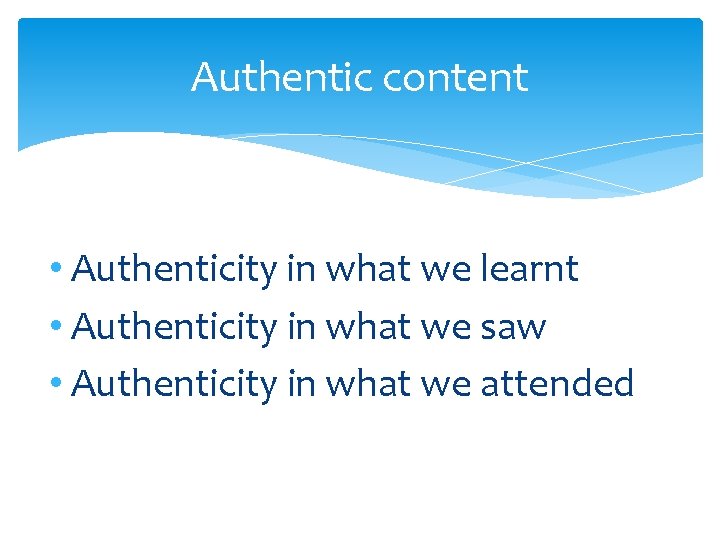 Authentic content

• Authenticity in what we learnt
• Authenticity in what we saw
• Authenticity in what we attended